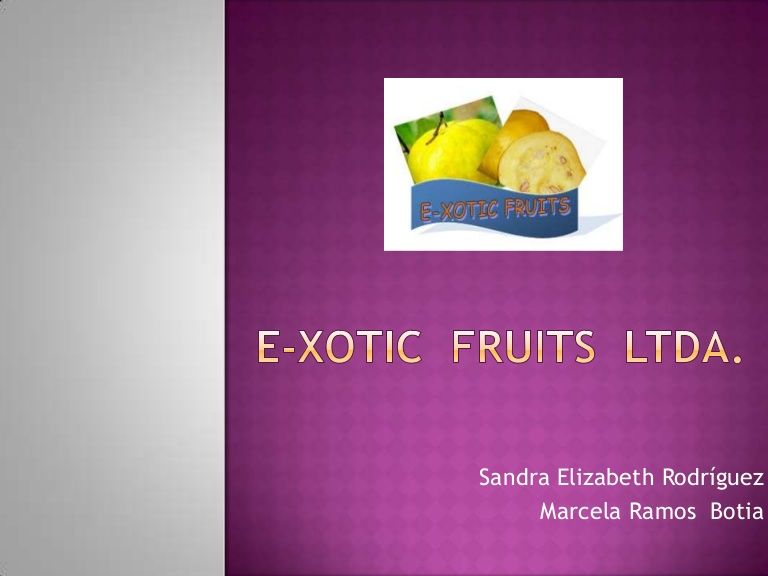 E-XOTIC FRUITS

E-XOTIC FRUITS LTDA.

Sandra Elizabeth Rodríguez
Marcela Ramos Botia